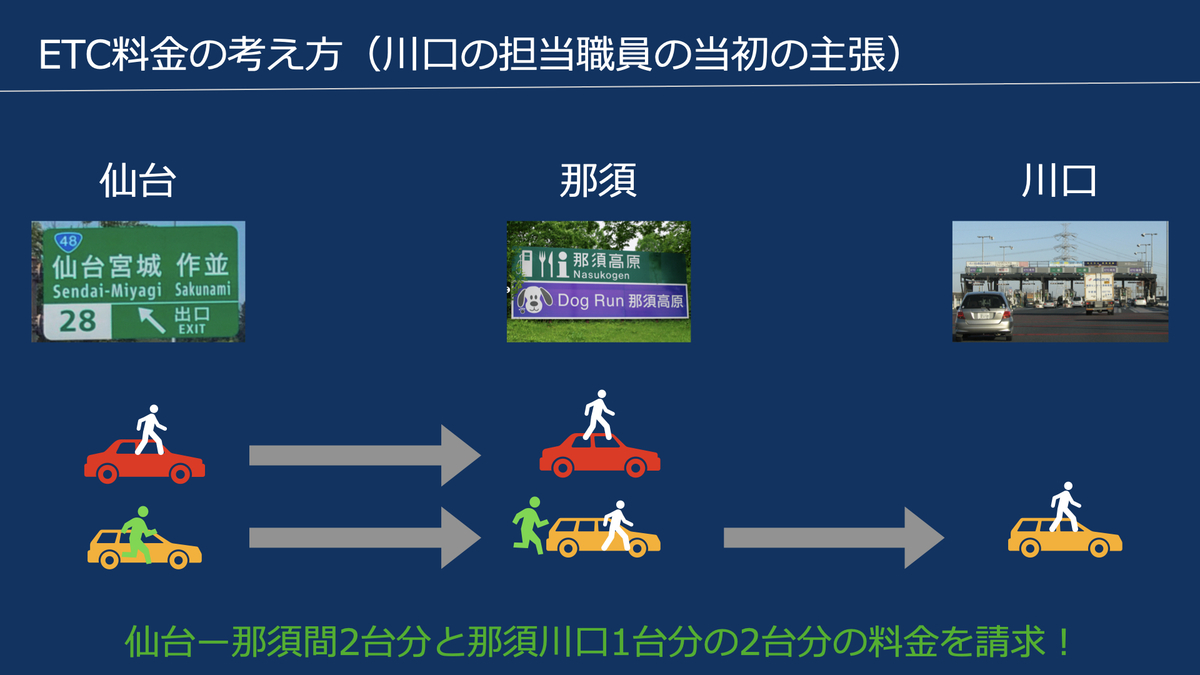 ETC料金の考え方（川口の担当職員の当初の主張）

仙台

48
仙台宮城 作並
Sendai-Miyagi Sakunami
28 出口 EXIT

那須

那須高原
Nasukogen
Dog Run 那須高原

川口

仙台ー那須間2台分と那須川口1台分の2台分の料金を請求！